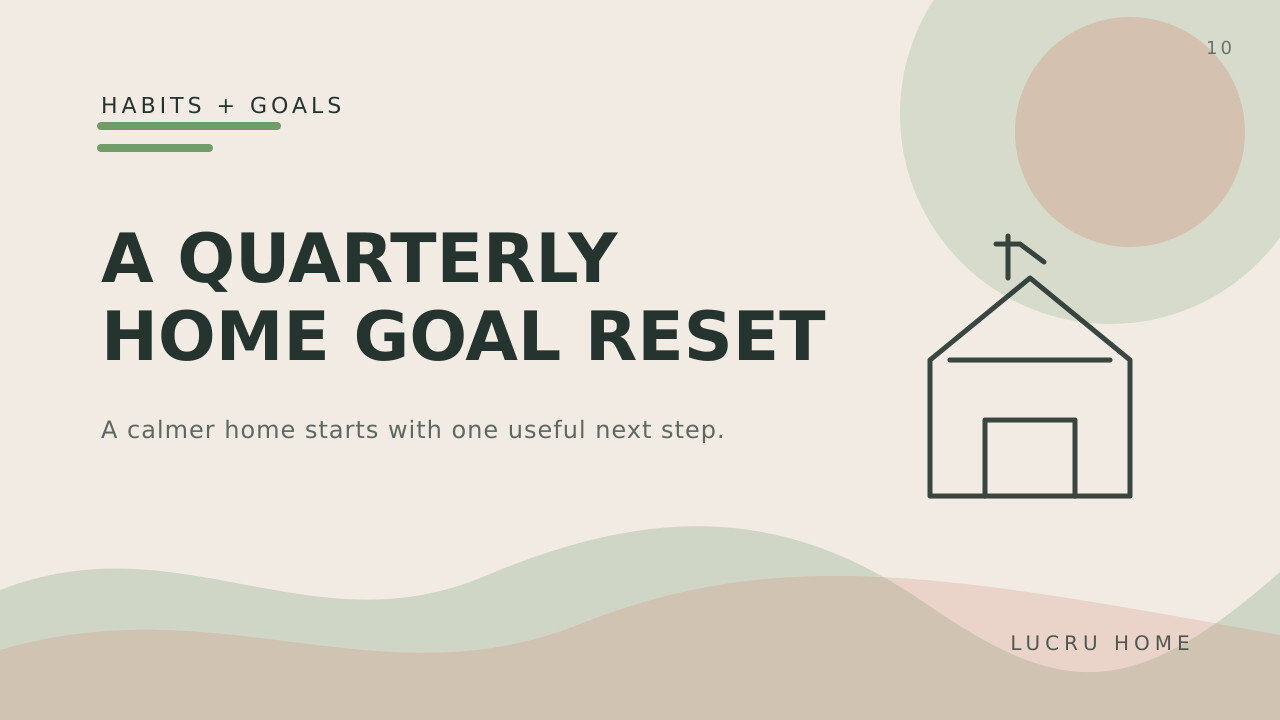 10

HABITS + GOALS

A QUARTERLY HOME GOAL RESET

A calmer home starts with one useful next step.

LUCRU HOME